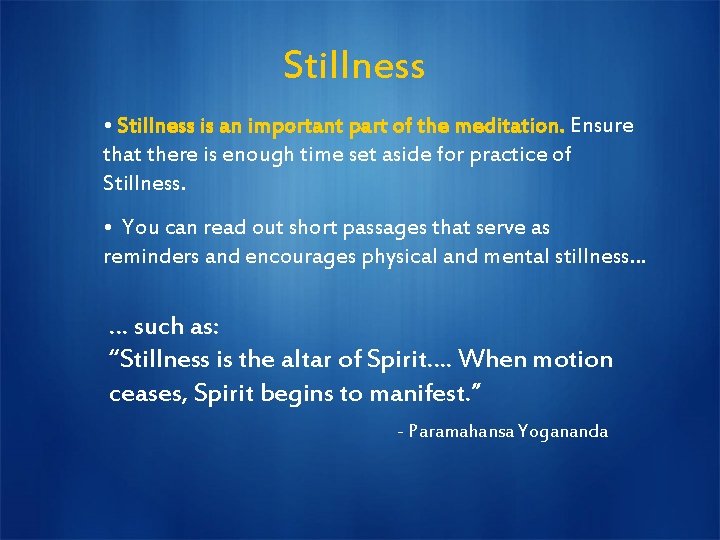 Stillness

• Stillness is an important part of the meditation. Ensure that there is enough time set aside for practice of Stillness.

• You can read out short passages that serve as reminders and encourages physical and mental stillness…

… such as:
“Stillness is the altar of Spirit…. When motion ceases, Spirit begins to manifest.”

- Paramahansa Yogananda